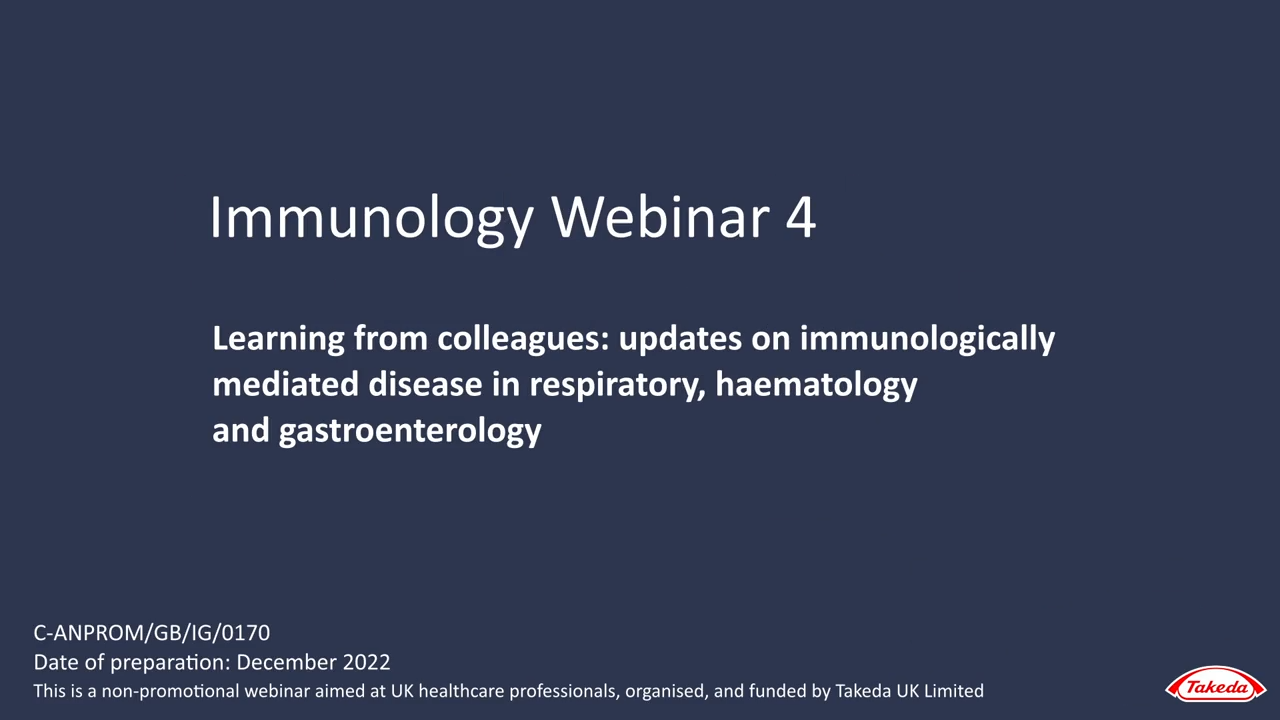 Immunology Webinar 4

Learning from colleagues: updates on immunologically mediated disease in respiratory, haematology and gastroenterology

C-ANPROM/GB/IG/0170
Date of preparation: December 2022
This is a non-promotional webinar aimed at UK healthcare professionals, organised, and funded by Takeda UK Limited

Takeda